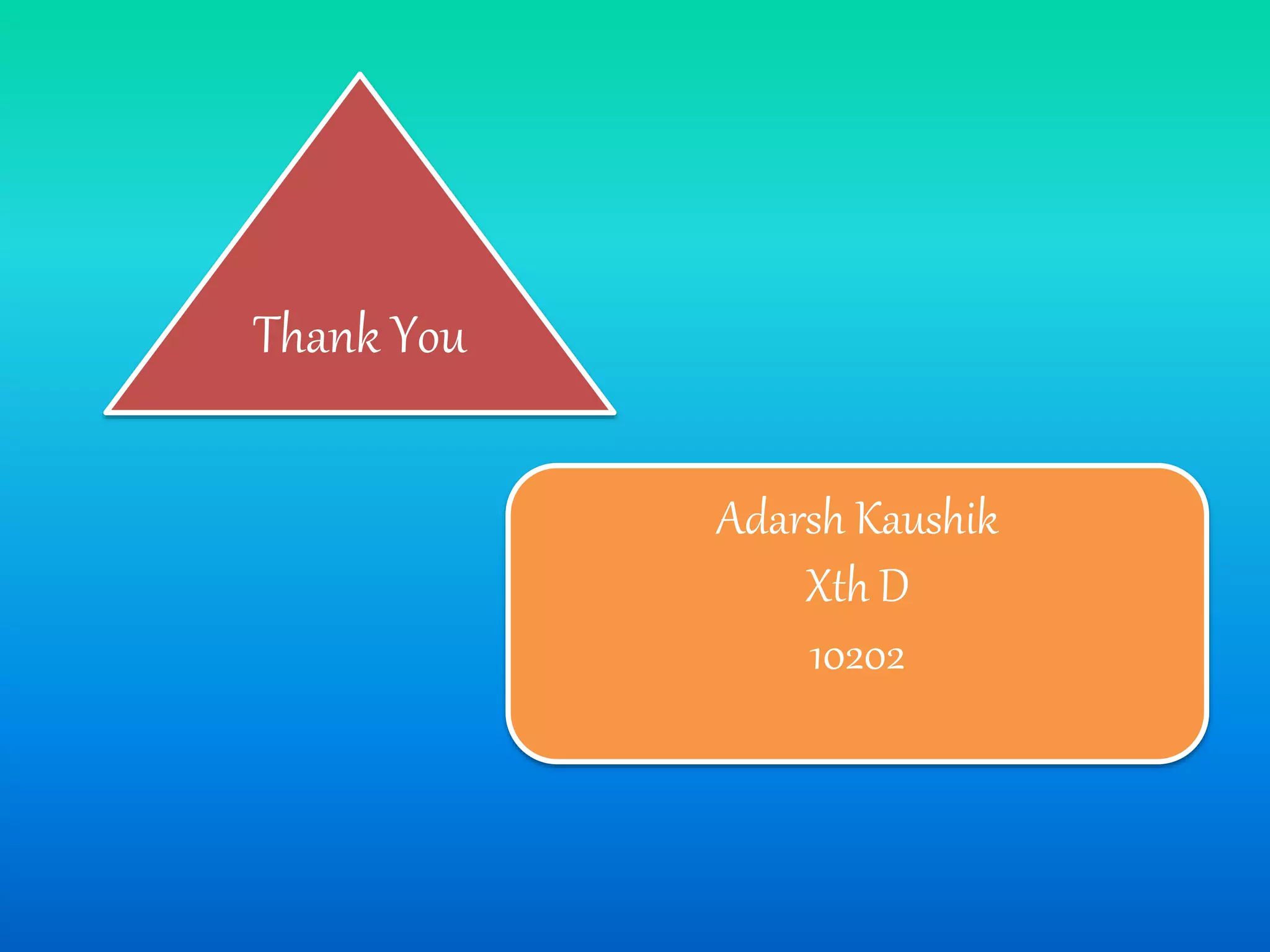 Thank You

Adarsh Kaushik
Xth D
10202